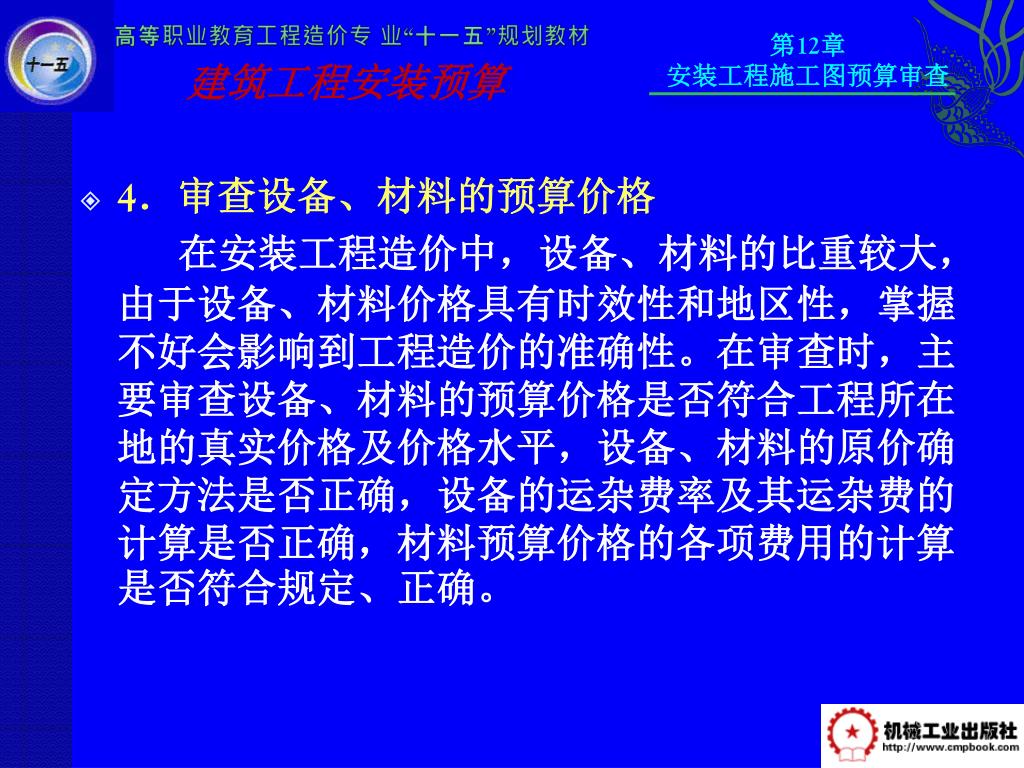 十一五

高等职业教育工程造价专 业“十一五”规划教材

建筑工程安装预算

第12章
安装工程施工图预算审查

4．审查设备、材料的预算价格

在安装工程造价中，设备、材料的比重较大，由于设备、材料价格具有时效性和地区性，掌握不好会影响到工程造价的准确性。在审查时，主要审查设备、材料的预算价格是否符合工程所在地的真实价格及价格水平，设备、材料的原价确定方法是否正确，设备的运杂费率及其运杂费的计算是否正确，材料预算价格的各项费用的计算是否符合规定、正确。

机械工业出版社
http://www.cmpbook.com